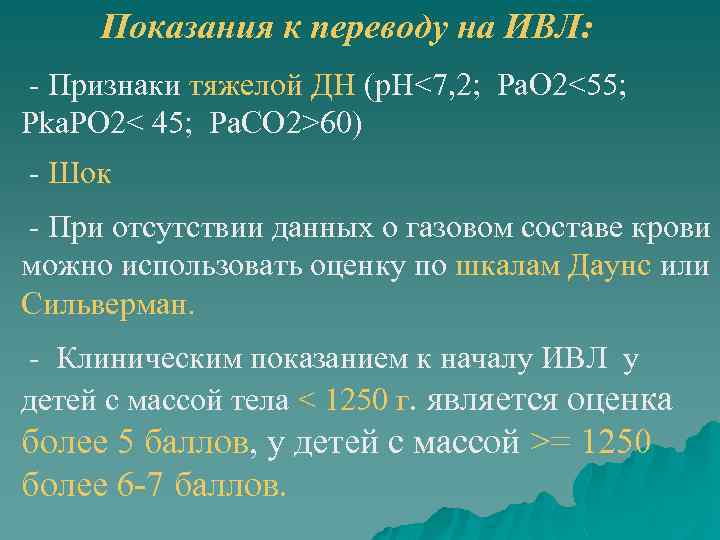 Показания к переводу на ИВЛ:

- Признаки тяжелой ДН (pH<7,2; PaO2<55; PkaPO2< 45; PaCO2>60)

- Шок

- При отсутствии данных о газовом составе крови можно использовать оценку по шкалам Даунс или Сильверман.

- Клиническим показанием к началу ИВЛ у детей с массой тела < 1250 г. является оценка более 5 баллов, у детей с массой >= 1250 более 6-7 баллов.